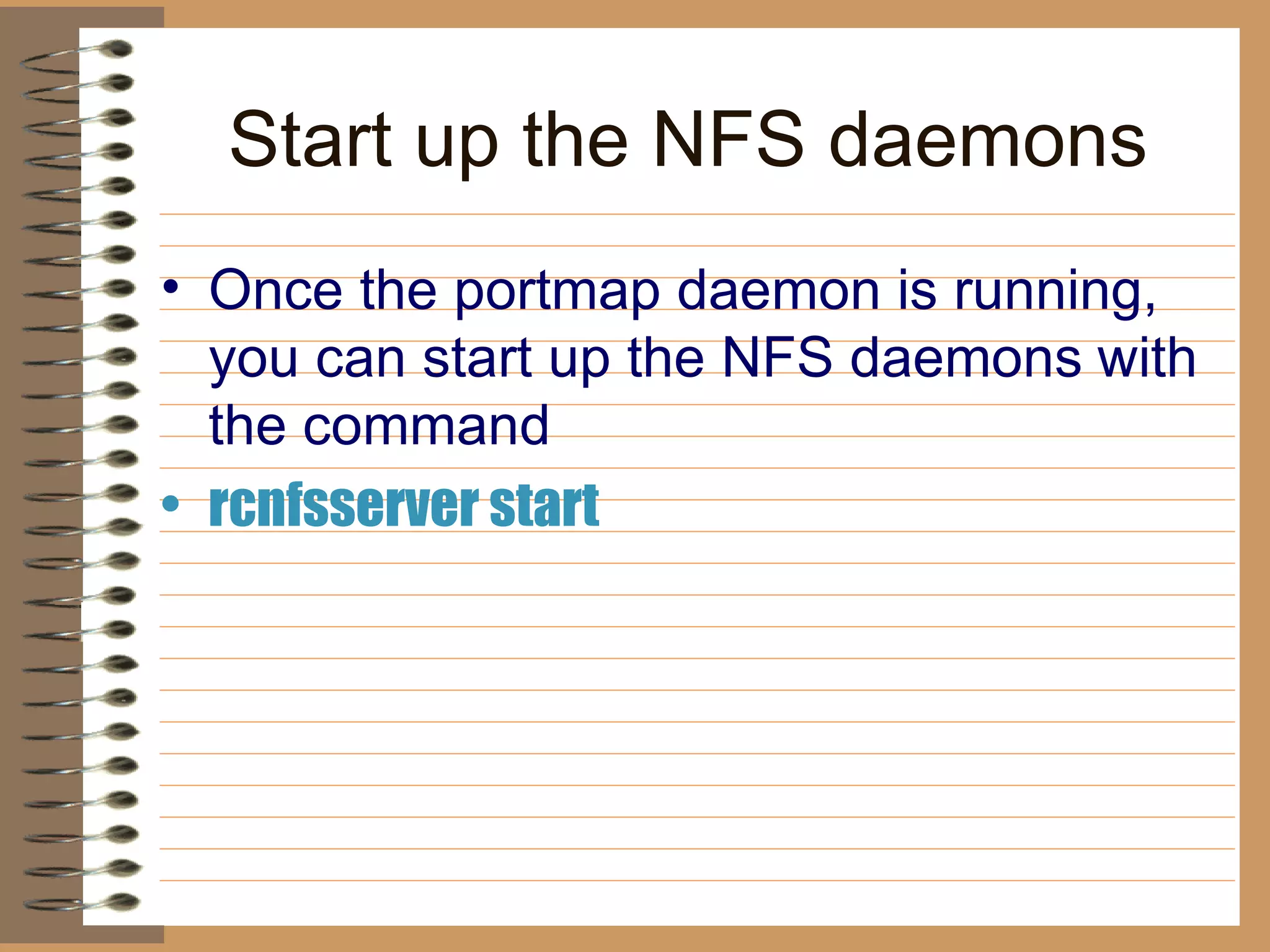 Start up the NFS daemons

• Once the portmap daemon is running, you can start up the NFS daemons with the command
• rcnfsserver start